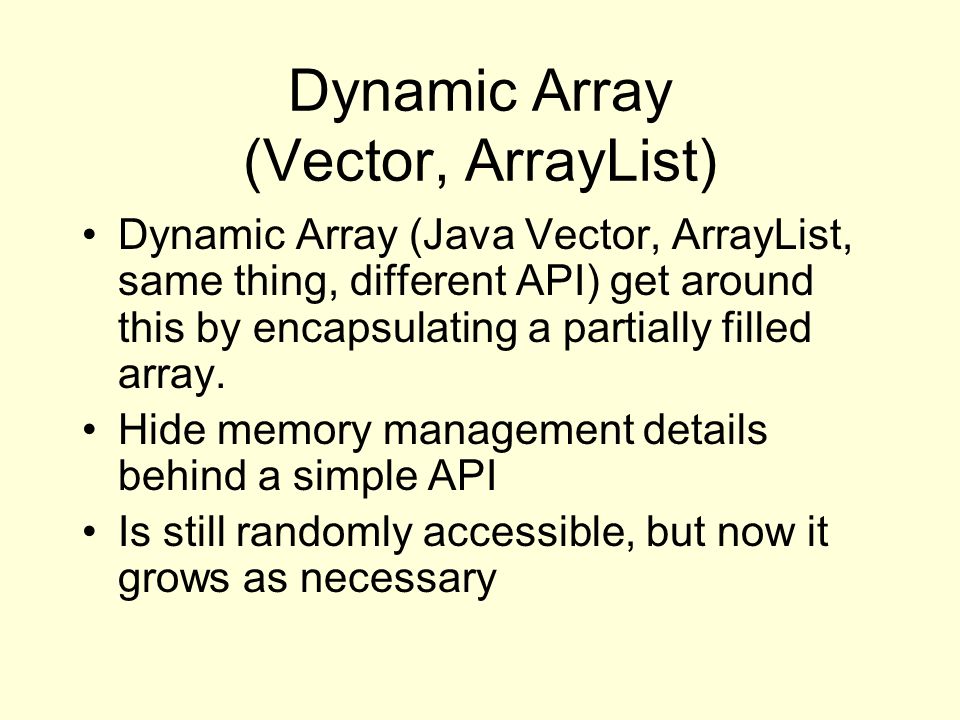 Dynamic Array
(Vector, ArrayList)

• Dynamic Array (Java Vector, ArrayList, same thing, different API) get around this by encapsulating a partially filled array.
• Hide memory management details behind a simple API
• Is still randomly accessible, but now it grows as necessary